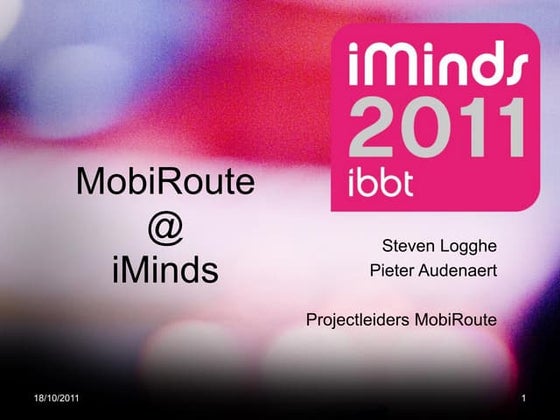 iMinds
2011
ibbt

MobiRoute
@
iMinds

Steven Logghe
Pieter Audenaert

Projectleiders MobiRoute

18/10/2011

1